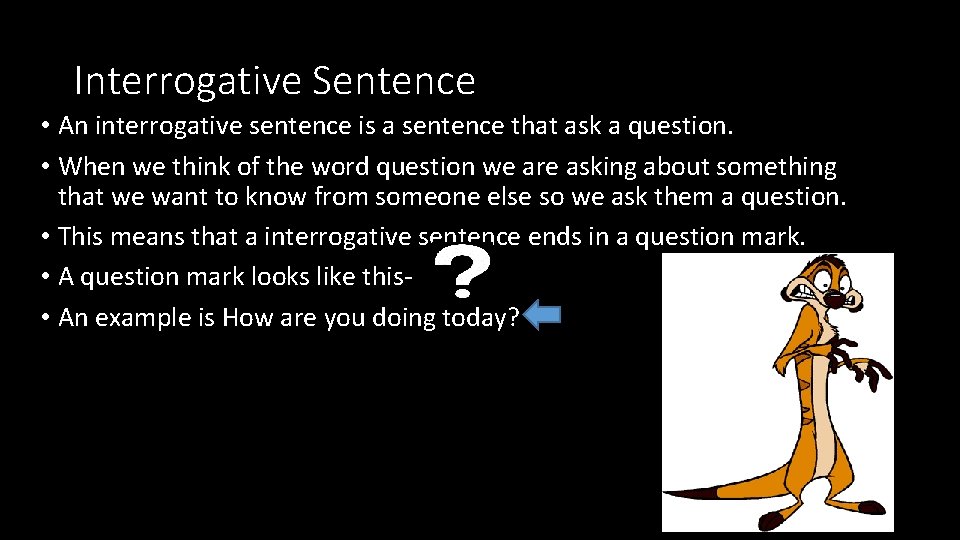 Interrogative Sentence

• An interrogative sentence is a sentence that ask a question.

• When we think of the word question we are asking about something that we want to know from someone else so we ask them a question.

• This means that a interrogative sentence ends in a question mark.

• A question mark looks like this- ?

• An example is How are you doing today?